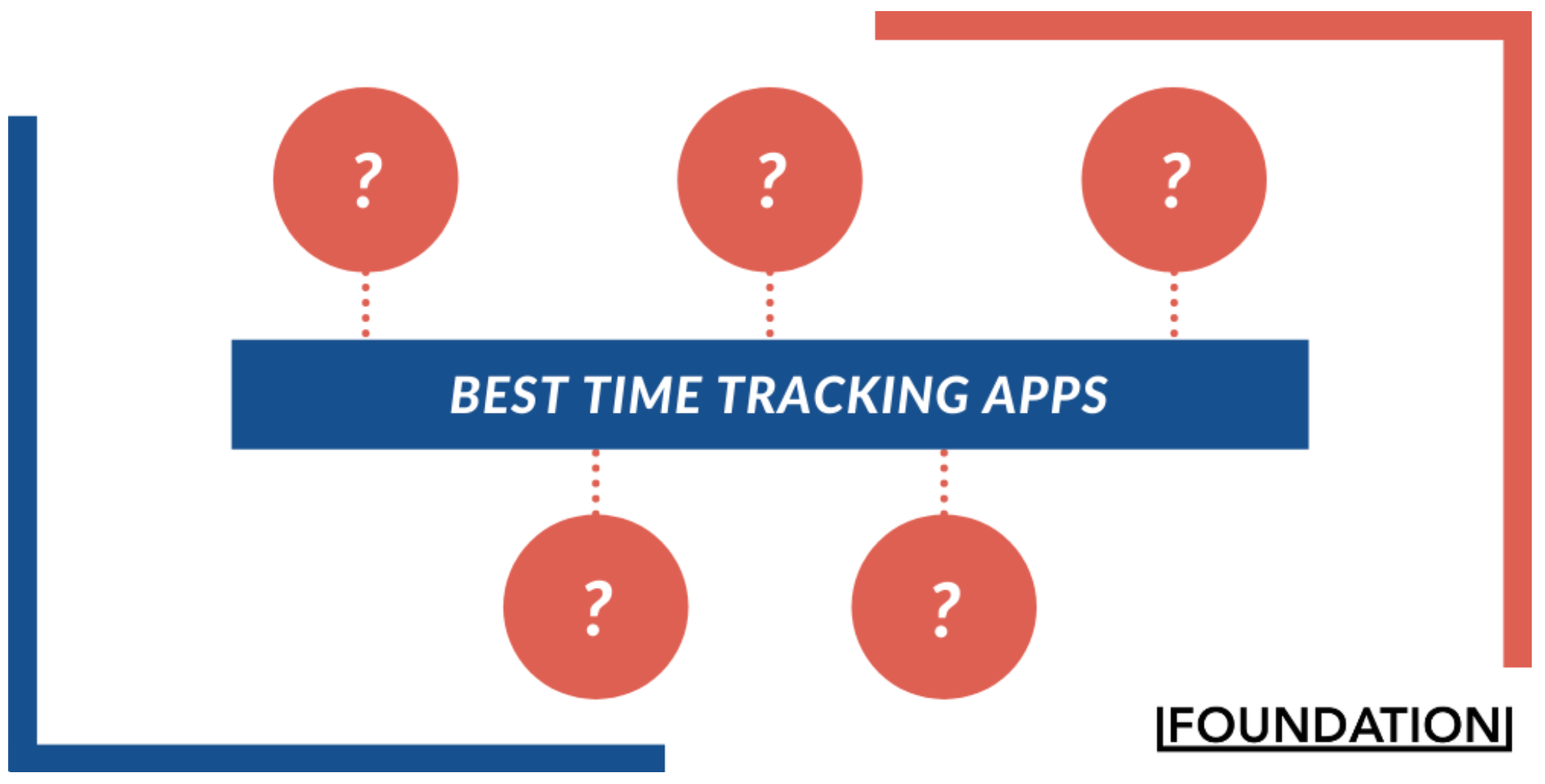 ?

?

?

BEST TIME TRACKING APPS

?

?

FOUNDATION